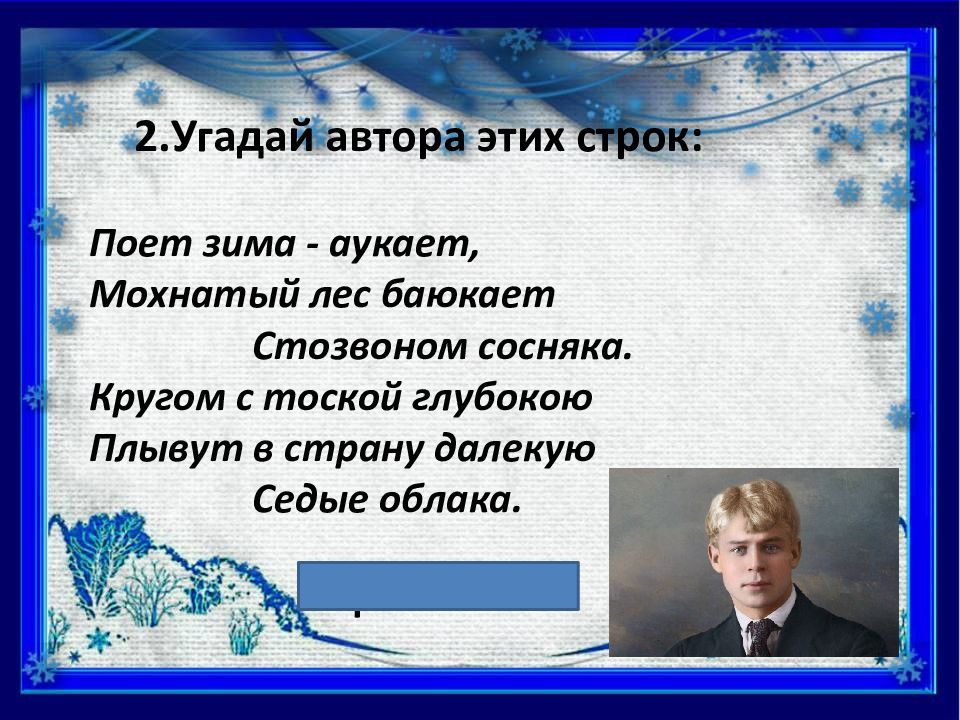 2.Угадай автора этих строк:

Поет зима - аукает,
Мохнатый лес баюкает
Стозвоном сосняка.
Кругом с тоской глубокою
Плывут в страну далекую
Седые облака.